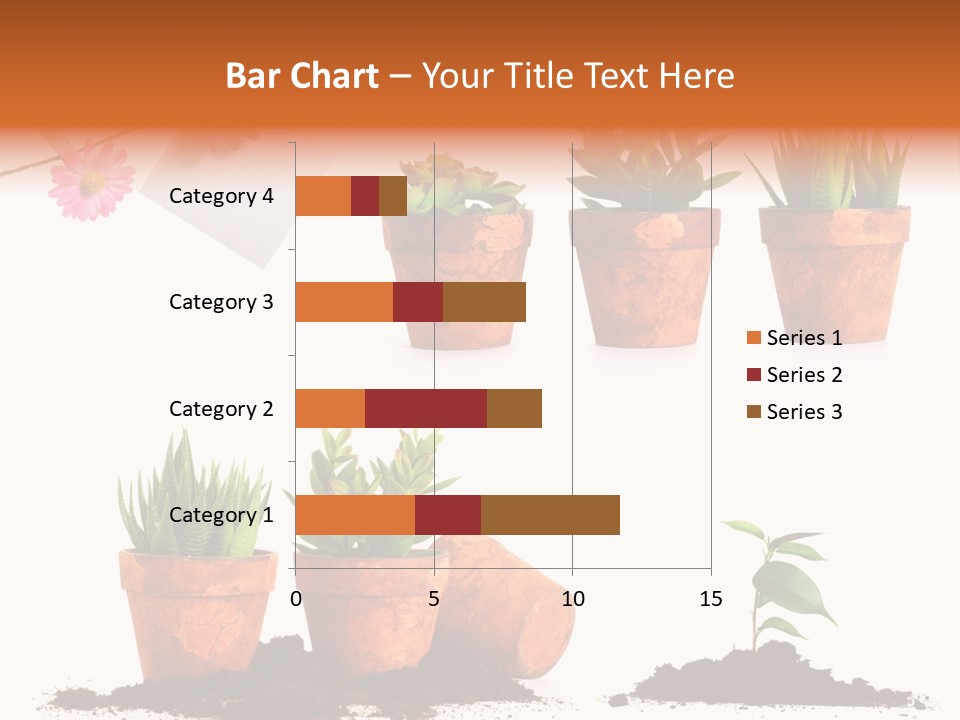 Bar Chart – Your Title Text Here

Category 4
Category 3
Category 2
Category 1

0
5
10
15

Series 1
Series 2
Series 3